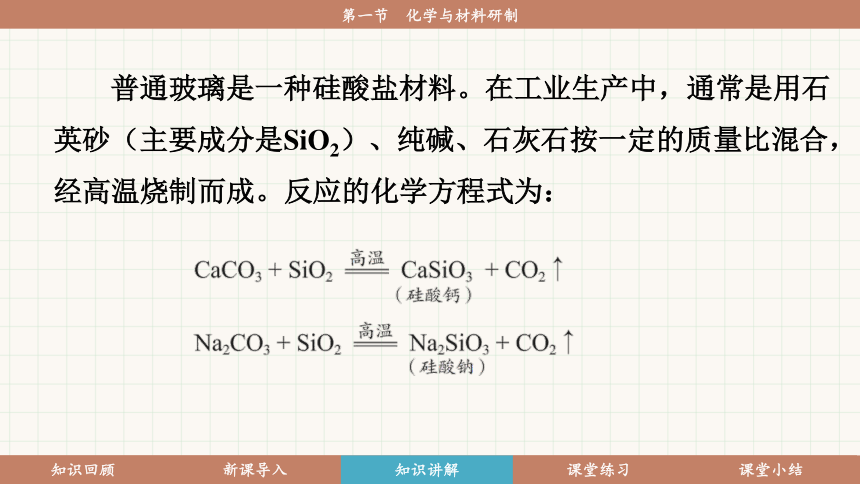 第一节　化学与材料研制

普通玻璃是一种硅酸盐材料。在工业生产中，通常是用石英砂（主要成分是$SiO_2$）、纯碱、石灰石按一定的质量比混合，经高温烧制而成。反应的化学方程式为：

$CaCO_3 + SiO_2 \xlongequal{高温} CaSiO_3 + CO_2\uparrow$
（硅酸钙）

$Na_2CO_3 + SiO_2 \xlongequal{高温} Na_2SiO_3 + CO_2\uparrow$
（硅酸钠）

知识回顾　新课导入　知识讲解　课堂练习　课堂小结